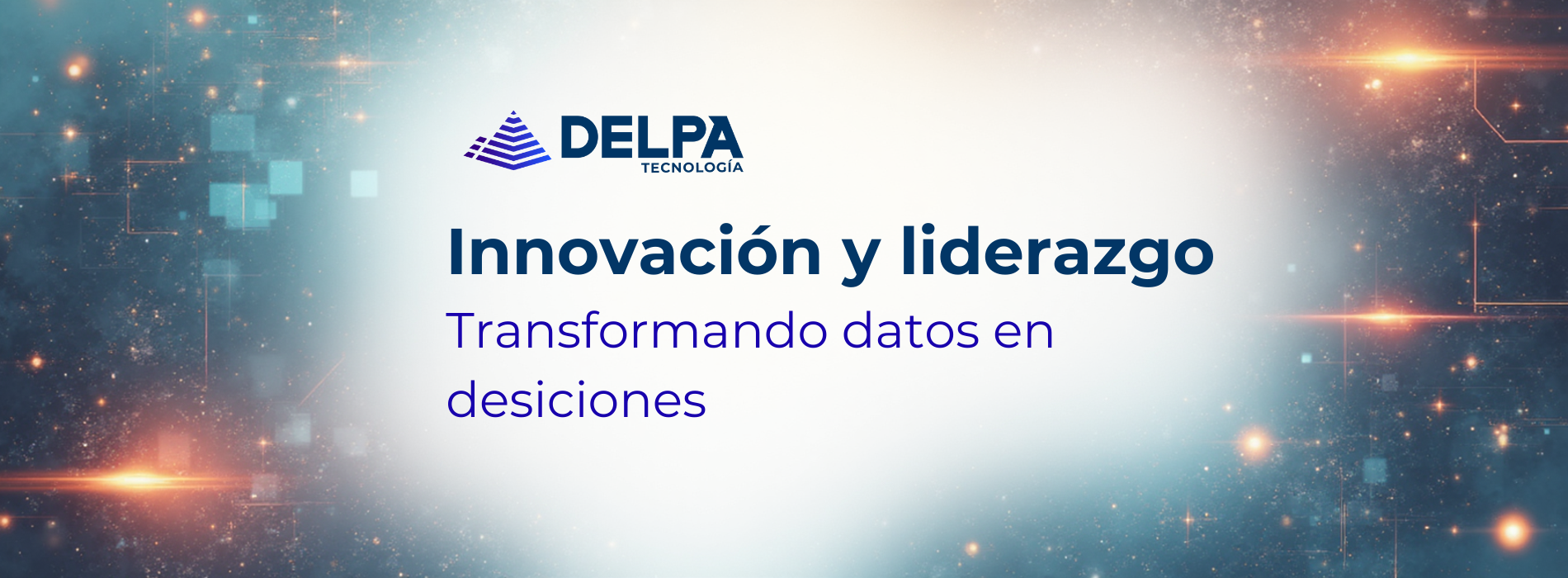 DELPA
TECNOLOGÍA

Innovación y liderazgo

Transformando datos en desiciones